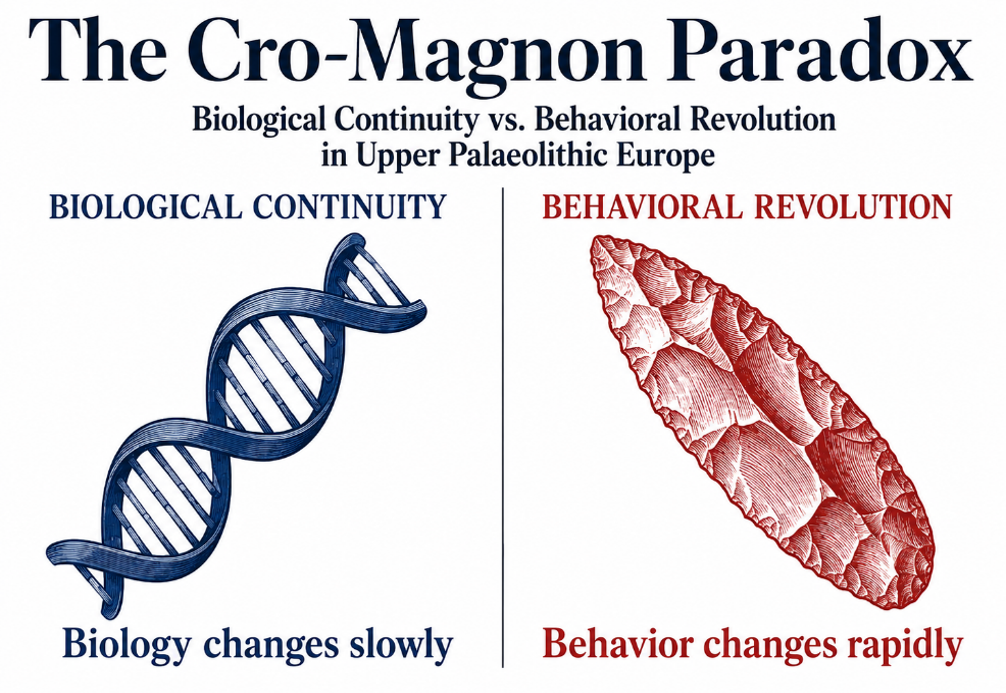 The Cro-Magnon Paradox

Biological Continuity vs. Behavioral Revolution in Upper Palaeolithic Europe

BIOLOGICAL CONTINUITY

Biology changes slowly

BEHAVIORAL REVOLUTION

Behavior changes rapidly